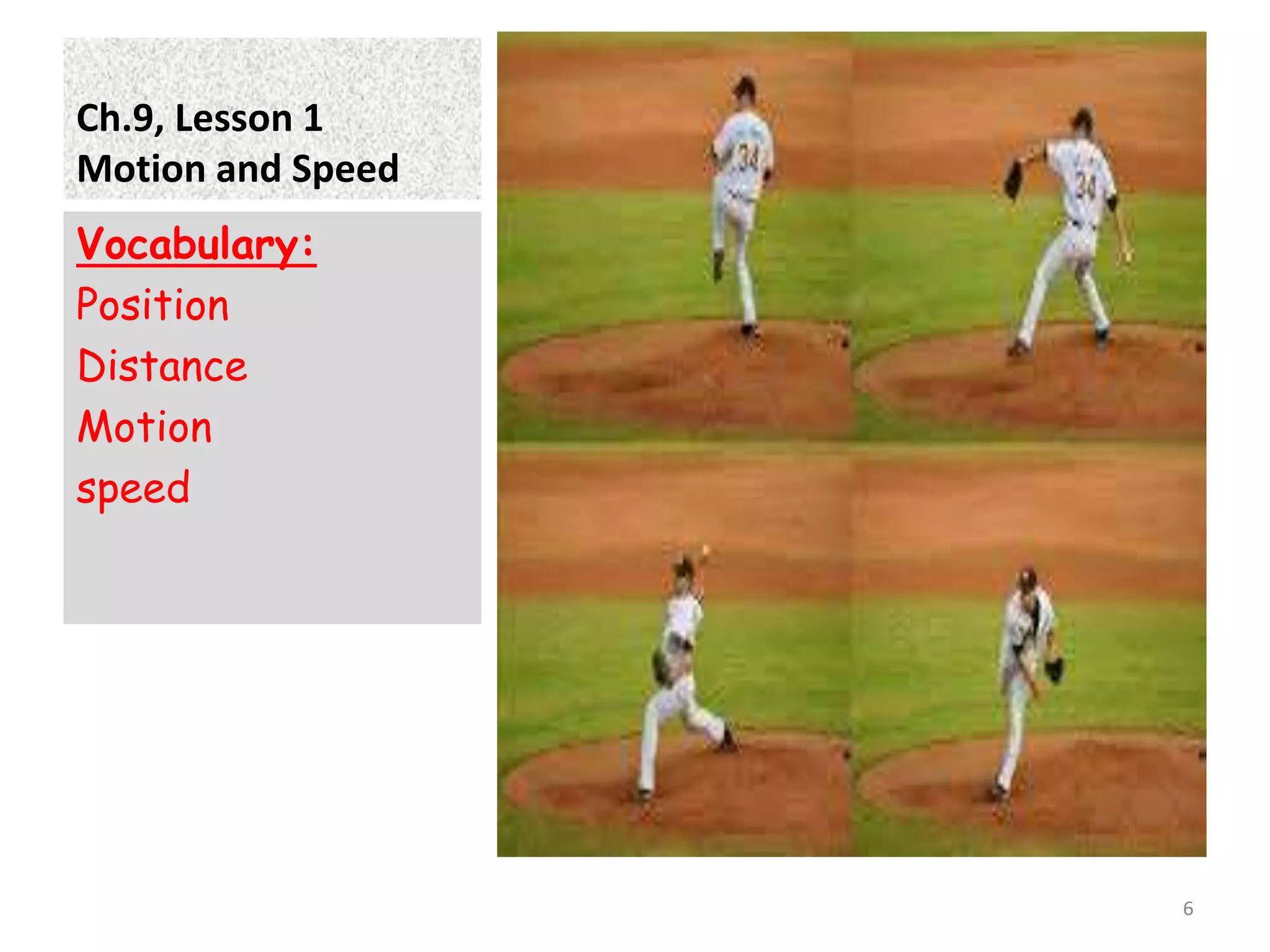 Ch.9, Lesson 1
Motion and Speed

Vocabulary:
Position
Distance
Motion
speed

34

34

6